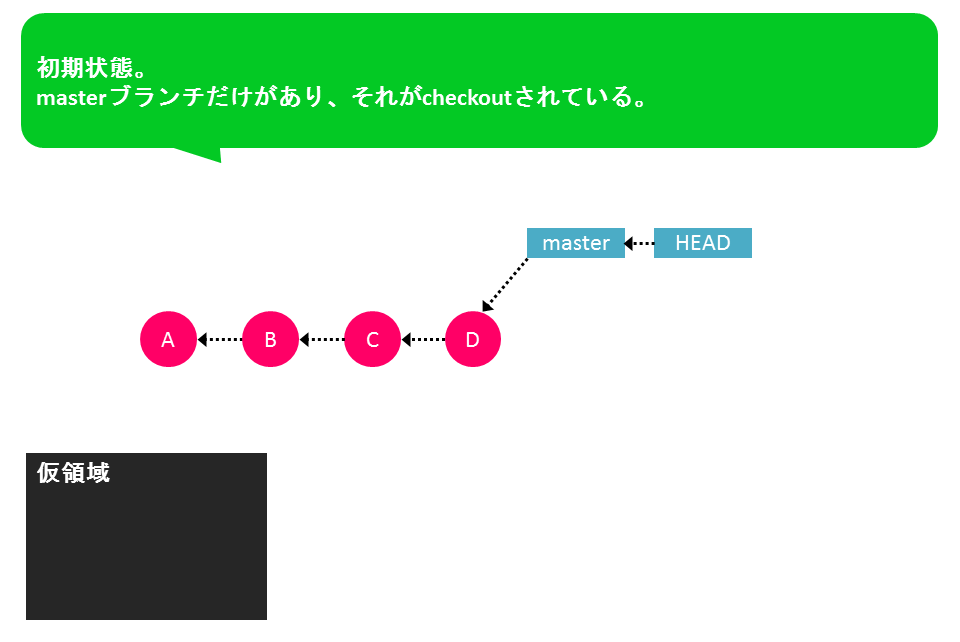 初期状態。
masterブランチだけがあり、それがcheckoutされている。

master
HEAD

A
B
C
D

仮領域